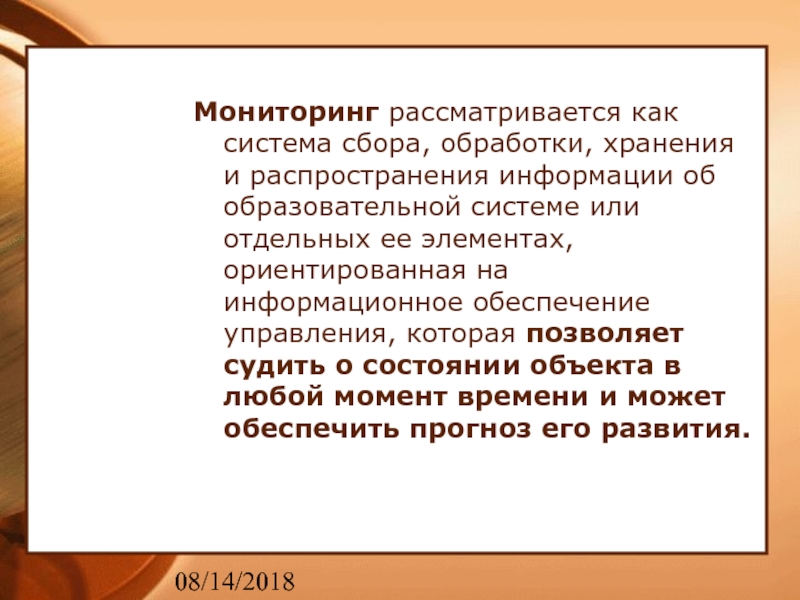 Мониторинг рассматривается как система сбора, обработки, хранения и распространения информации об образовательной системе или отдельных ее элементах, ориентированная на информационное обеспечение управления, которая позволяет судить о состоянии объекта в любой момент времени и может обеспечить прогноз его развития.

08/14/2018